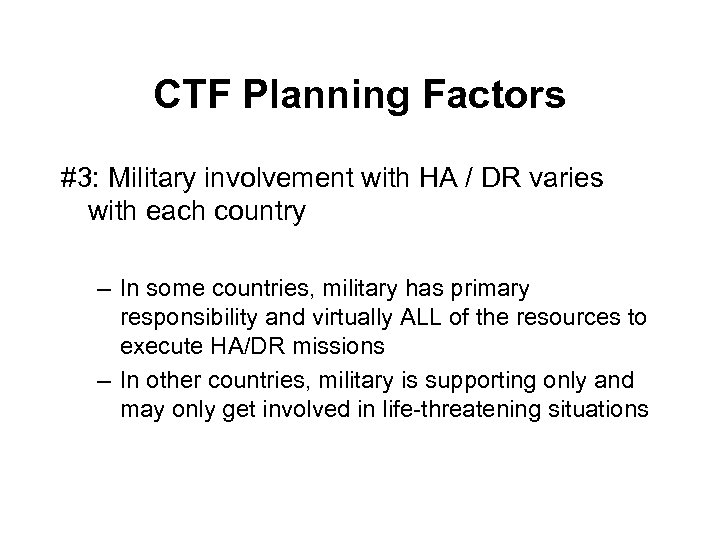 CTF Planning Factors

#3: Military involvement with HA / DR varies with each country

– In some countries, military has primary responsibility and virtually ALL of the resources to execute HA/DR missions
– In other countries, military is supporting only and may only get involved in life-threatening situations